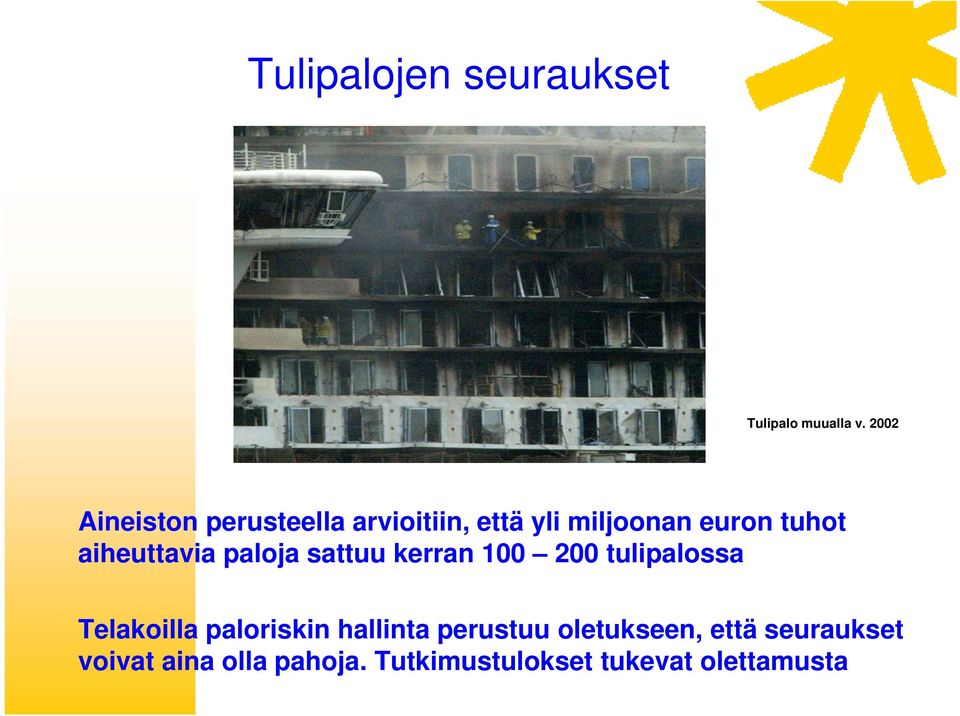 Tulipalojen seuraukset

Tulipalo muualla v. 2002

Aineiston perusteella arvioitiin, että yli miljoonan euron tuhot aiheuttavia paloja sattuu kerran 100 – 200 tulipalossa

Telakoilla paloriskin hallinta perustuu oletukseen, että seuraukset voivat aina olla pahoja. Tutkimustulokset tukevat olettamusta